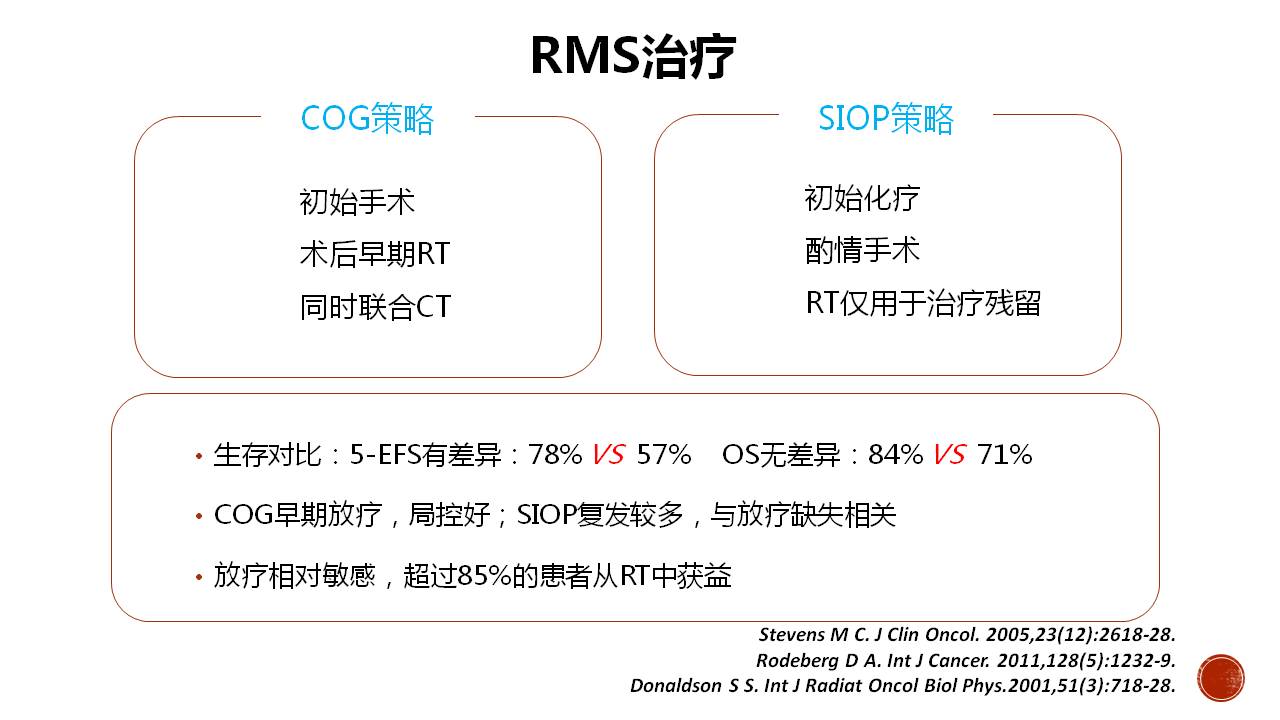 RMS治疗

COG策略

初始手术

术后早期RT

同时联合CT

SIOP策略

初始化疗

酌情手术

RT仅用于治疗残留

• 生存对比：5-EFS有差异：78% VS 57%  OS无差异：84% VS 71%

• COG早期放疗，局控好；SIOP复发较多，与放疗缺失相关

• 放疗相对敏感，超过85%的患者从RT中获益

Stevens M C. J Clin Oncol. 2005,23(12):2618-28.
Rodeberg D A. Int J Cancer. 2011,128(5):1232-9.
Donaldson S S. Int J Radiat Oncol Biol Phys.2001,51(3):718-28.